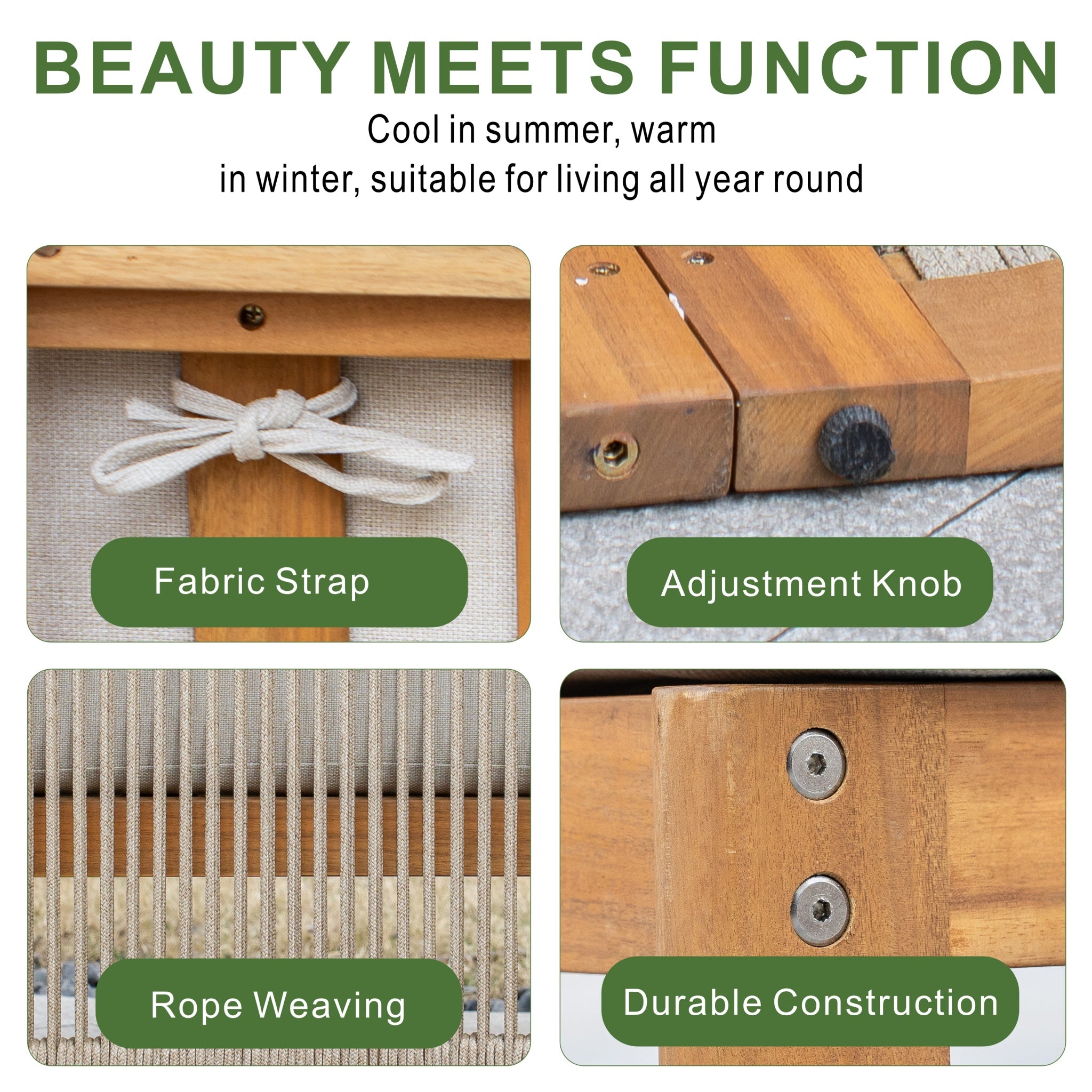 BEAUTY MEETS FUNCTION

Cool in summer, warm in winter, suitable for living all year round

Fabric Strap

Adjustment Knob

Rope Weaving

Durable Construction